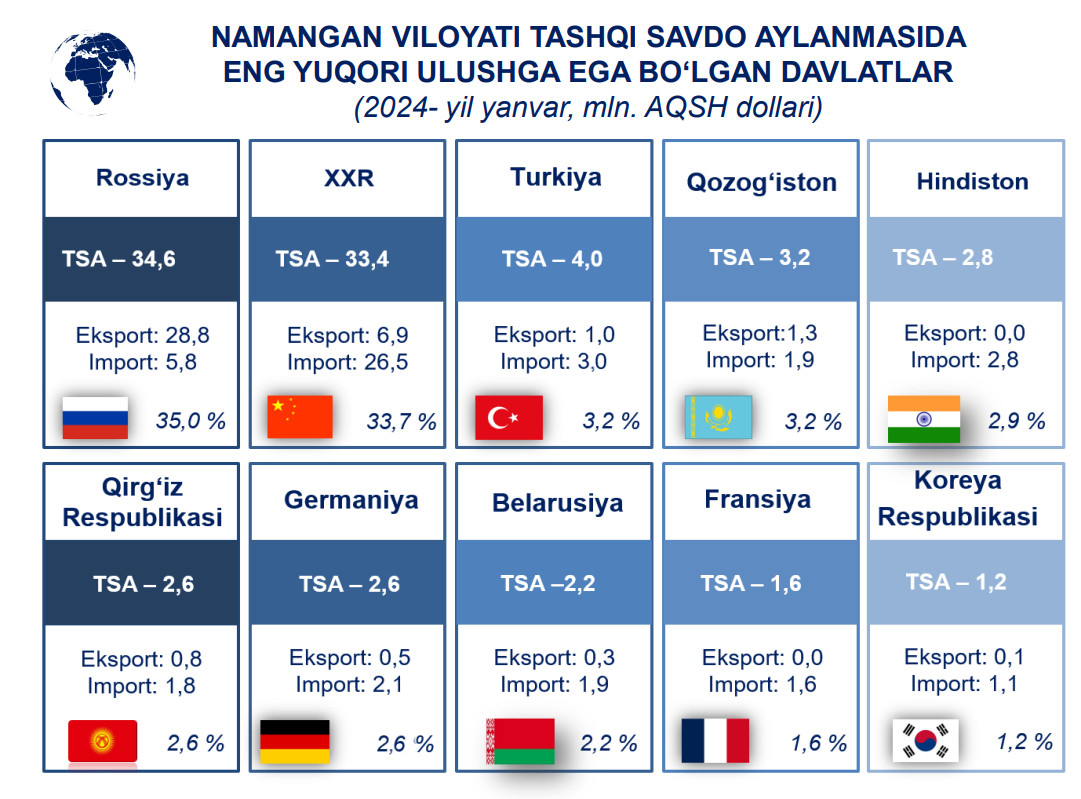 NAMANGAN VILOYATI TASHQI SAVDO AYLANMASIDA ENG YUQORI ULUSHGA EGA BO‘LGAN DAVLATLAR
(2024- yil yanvar, mln. AQSH dollari)

Rossiya
TSA – 34,6
Eksport: 28,8
Import: 5,8
35,0 %

XXR
TSA – 33,4
Eksport: 6,9
Import: 26,5
33,7 %

Turkiya
TSA – 4,0
Eksport: 1,0
Import: 3,0
3,2 %

Qozog‘iston
TSA – 3,2
Eksport:1,3
Import: 1,9
3,2 %

Hindiston
TSA – 2,8
Eksport: 0,0
Import: 2,8
2,9 %

Qirg‘iz Respublikasi
TSA – 2,6
Eksport: 0,8
Import: 1,8
2,6 %

Germaniya
TSA – 2,6
Eksport: 0,5
Import: 2,1
2,6 %

Belarusiya
TSA –2,2
Eksport: 0,3
Import: 1,9
2,2 %

Fransiya
TSA – 1,6
Eksport: 0,0
Import: 1,6
1,6 %

Koreya Respublikasi
TSA – 1,2
Eksport: 0,1
Import: 1,1
1,2 %